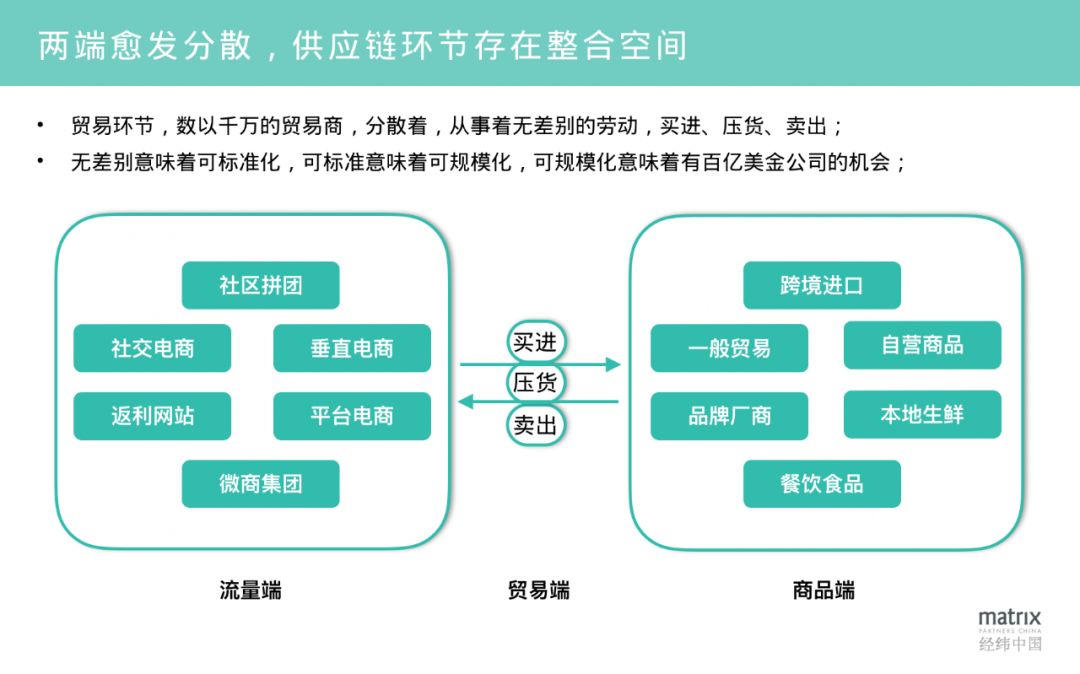 两端愈发分散，供应链环节存在整合空间

• 贸易环节，数以千万的贸易商，分散着，从事着无差别的劳动，买进、压货、卖出；
• 无差别意味着可标准化，可标准意味着可规模化，可规模化意味着有百亿美金公司的机会；

社区拼团
社交电商
垂直电商
返利网站
平台电商
微商集团

买进
压货
卖出

跨境进口
一般贸易
自营商品
品牌厂商
本地生鲜
餐饮食品

流量端
贸易端
商品端

matrix
PARTNERS CHINA
经纬中国